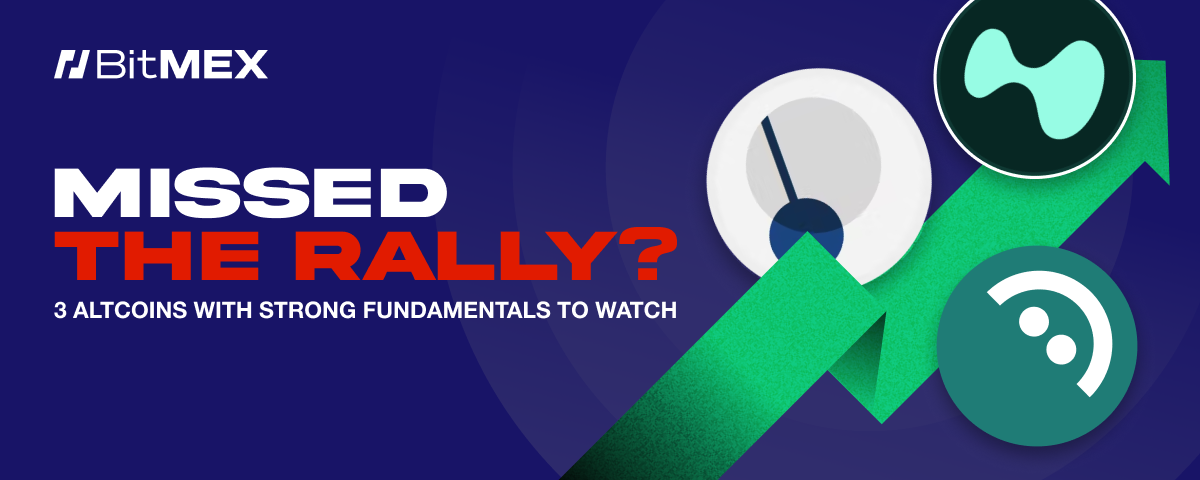 BitMEX

MISSED
THE RALLY?

3 ALTCOINS WITH STRONG FUNDAMENTALS TO WATCH